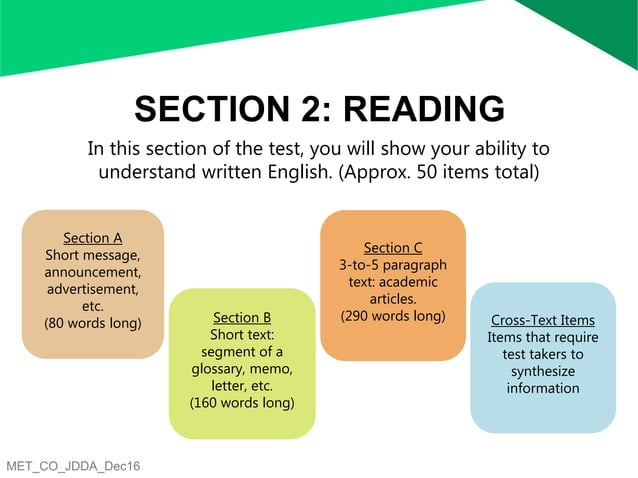 SECTION 2: READING

In this section of the test, you will show your ability to understand written English. (Approx. 50 items total)

Section A
Short message, announcement, advertisement, etc.
(80 words long)

Section B
Short text: segment of a glossary, memo, letter, etc.
(160 words long)

Section C
3-to-5 paragraph text: academic articles.
(290 words long)

Cross-Text Items
Items that require test takers to synthesize information

MET_CO_JDDA_Dec16